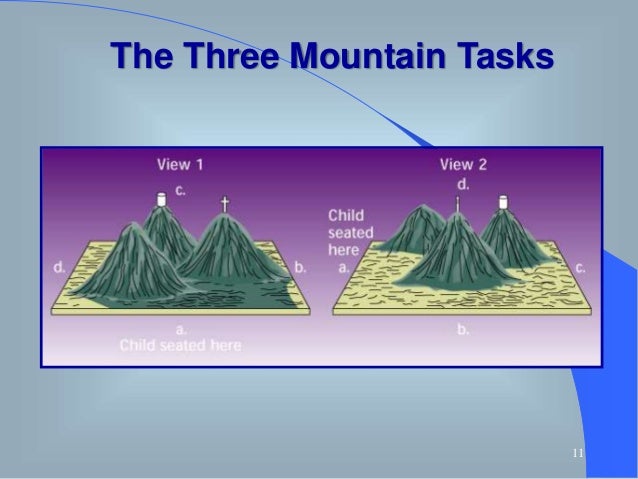 The Three Mountain Tasks

View 1

c.

d.

b.

a.
Child seated here

View 2

d.

Child seated here

a.

c.

b.

11